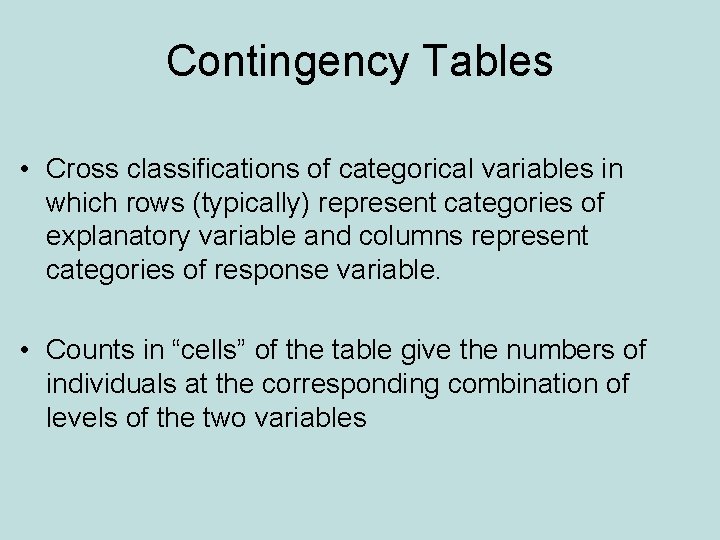 Contingency Tables

• Cross classifications of categorical variables in which rows (typically) represent categories of explanatory variable and columns represent categories of response variable.

• Counts in “cells” of the table give the numbers of individuals at the corresponding combination of levels of the two variables